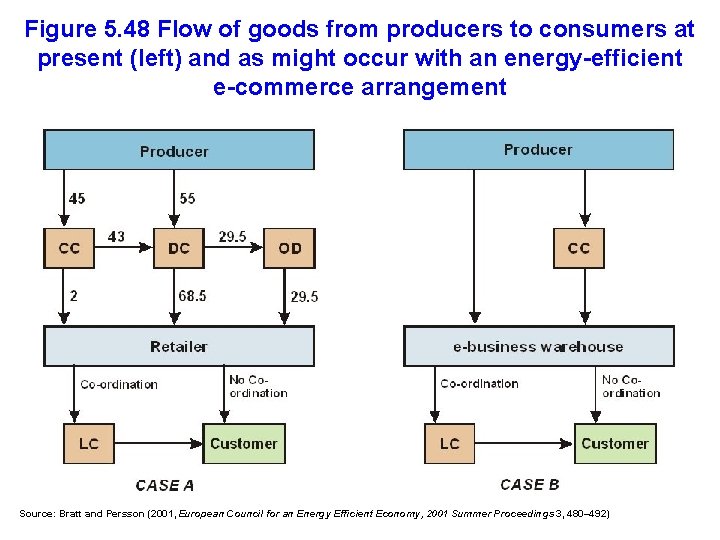 Figure 5.48 Flow of goods from producers to consumers at present (left) and as might occur with an energy-efficient e-commerce arrangement

Producer

45

55

CC

43

DC

29.5

OD

2

68.5

29.5

Retailer

Co-ordination

No Co-ordination

LC

Customer

CASE A

Producer

CC

e-business warehouse

Co-ordination

No Co-ordination

LC

Customer

CASE B

Source: Bratt and Persson (2001, European Council for an Energy Efficient Economy, 2001 Summer Proceedings 3, 480–492)